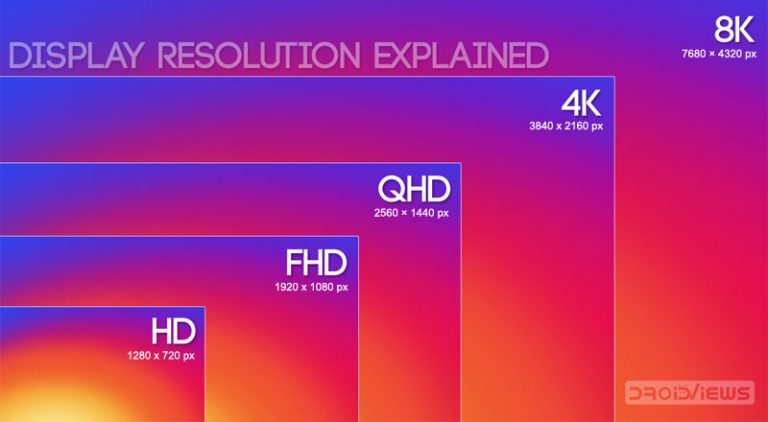 DISPLAY RESOLUTION EXPLAINED

8K
7680 × 4320 px

4K
3840 x 2160 px

QHD
2560 × 1440 px

FHD
1920 x 1080 px

HD
1280 x 720 px

DROIDVIEWS